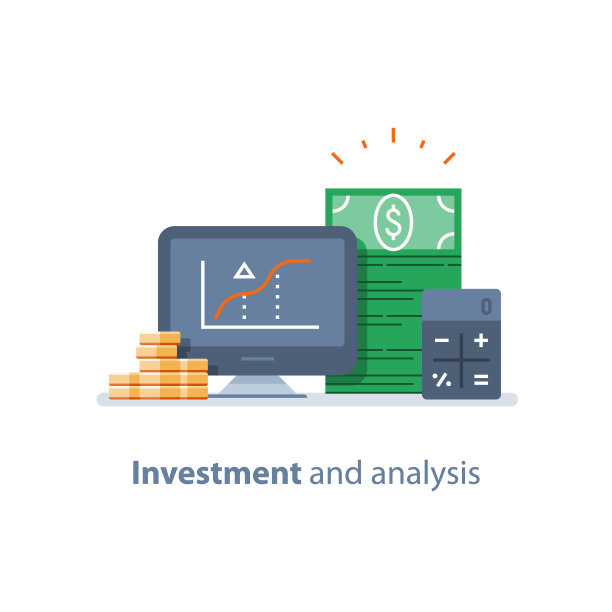 $

0

− +

% =

Investment and analysis